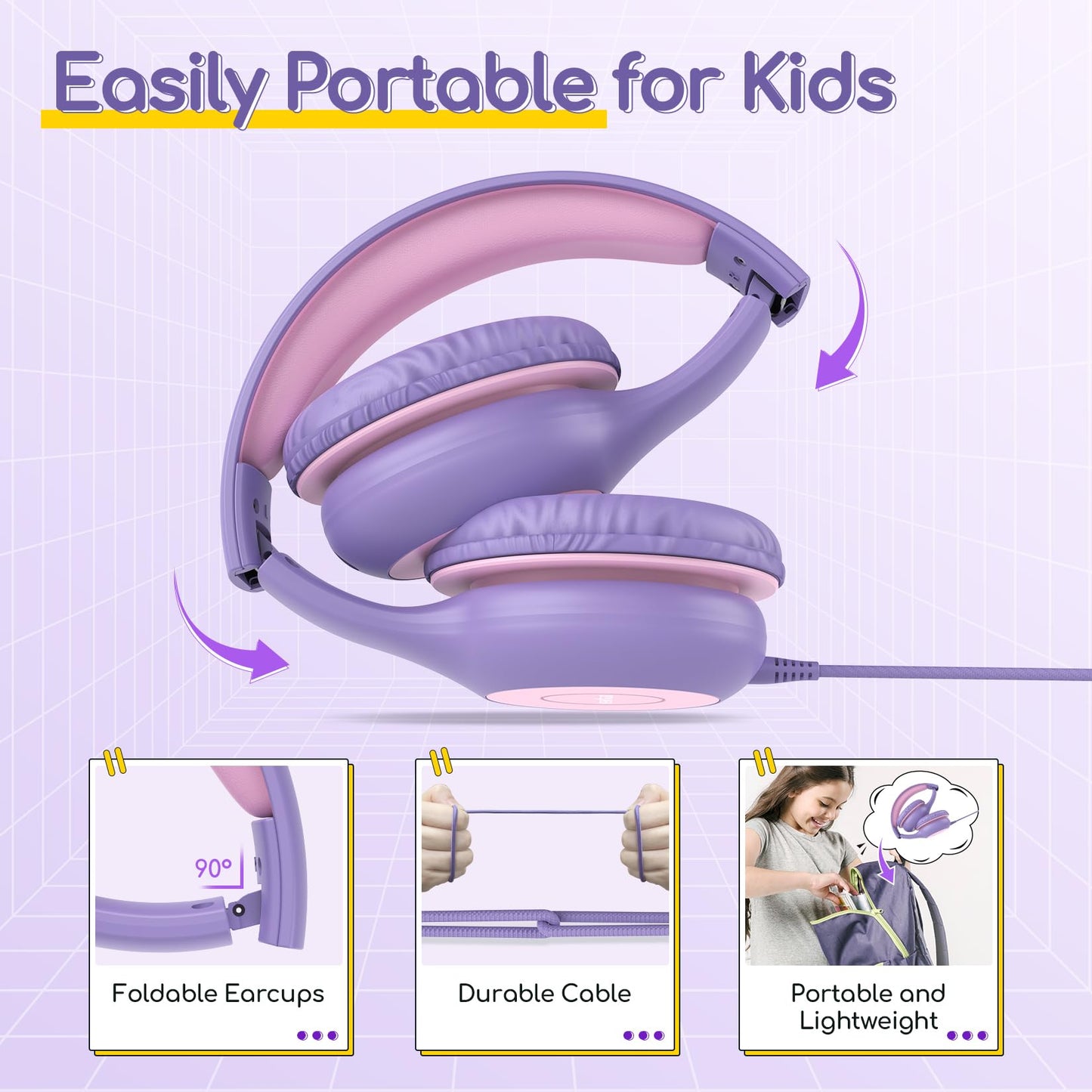 Easily Portable for Kids

90°

Foldable Earcups

Durable Cable

Portable and Lightweight